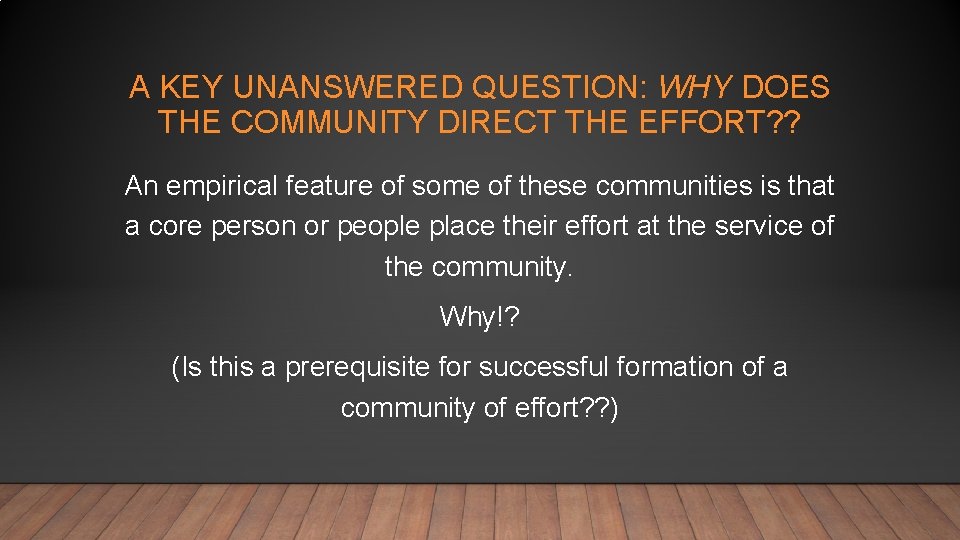 A KEY UNANSWERED QUESTION: WHY DOES THE COMMUNITY DIRECT THE EFFORT??

An empirical feature of some of these communities is that a core person or people place their effort at the service of the community.

Why!?

(Is this a prerequisite for successful formation of a community of effort??)